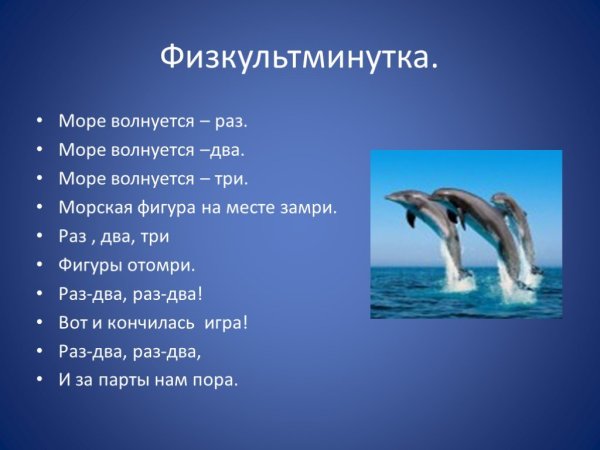 Физкультминутка.

• Море волнуется – раз.
• Море волнуется –два.
• Море волнуется – три.
• Морская фигура на месте замри.
• Раз , два, три
• Фигуры отомри.
• Раз-два, раз-два!
• Вот и кончилась игра!
• Раз-два, раз-два,
• И за парты нам пора.